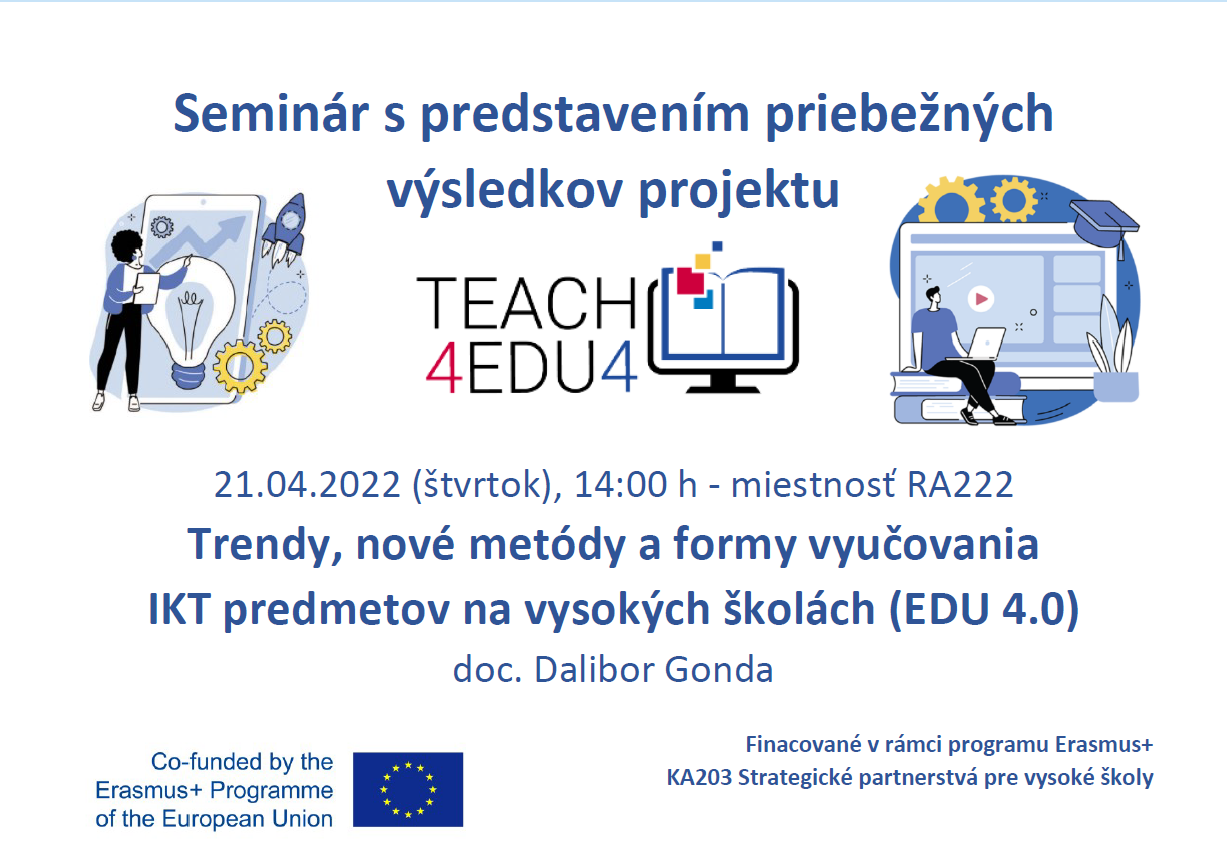 Seminár s predstavením priebežných výsledkov projektu

TEACH 4EDU4

21.04.2022 (štvrtok), 14:00 h - miestnosť RA222

Trendy, nové metódy a formy vyučovania IKT predmetov na vysokých školách (EDU 4.0)

doc. Dalibor Gonda

Co-funded by the Erasmus+ Programme of the European Union

Finacované v rámci programu Erasmus+
KA203 Strategické partnerstvá pre vysoké školy